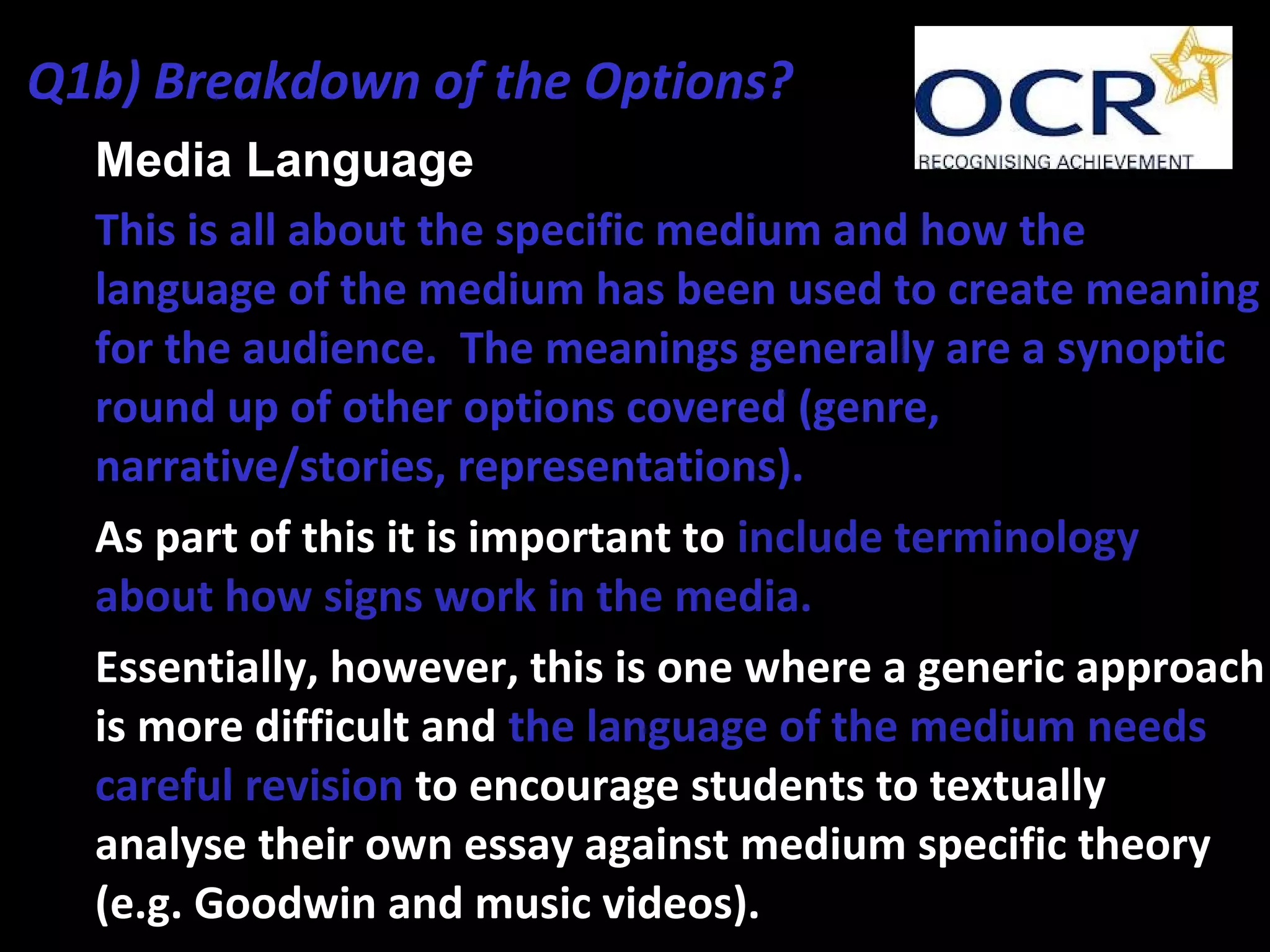 Q1b) Breakdown of the Options?

OCR
RECOGNISING ACHIEVEMENT

Media Language

This is all about the specific medium and how the language of the medium has been used to create meaning for the audience. The meanings generally are a synoptic round up of other options covered (genre, narrative/stories, representations).

As part of this it is important to include terminology about how signs work in the media.

Essentially, however, this is one where a generic approach is more difficult and the language of the medium needs careful revision to encourage students to textually analyse their own essay against medium specific theory (e.g. Goodwin and music videos).